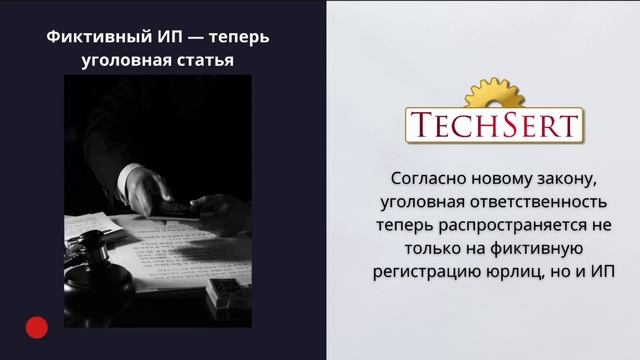 Фиктивный ИП — теперь уголовная статья

TECHSERT

Согласно новому закону, уголовная ответственность теперь распространяется не только на фиктивную регистрацию юрлиц, но и ИП